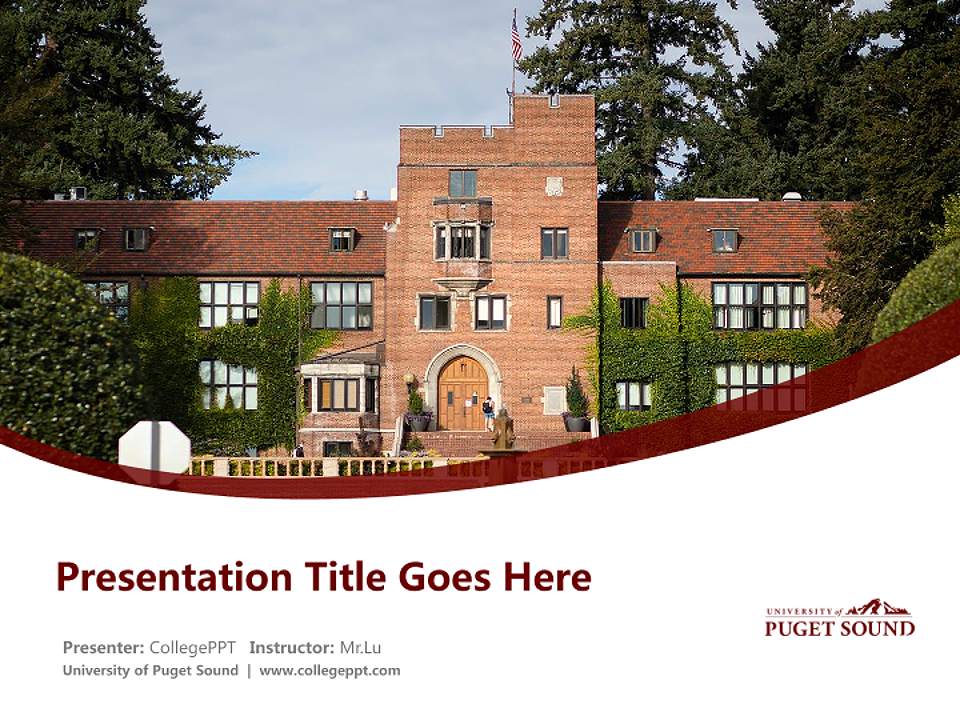 Presentation Title Goes Here

Presenter: CollegePPT Instructor: Mr.Lu
University of Puget Sound | www.collegeppt.com

UNIVERSITY of PUGET SOUND